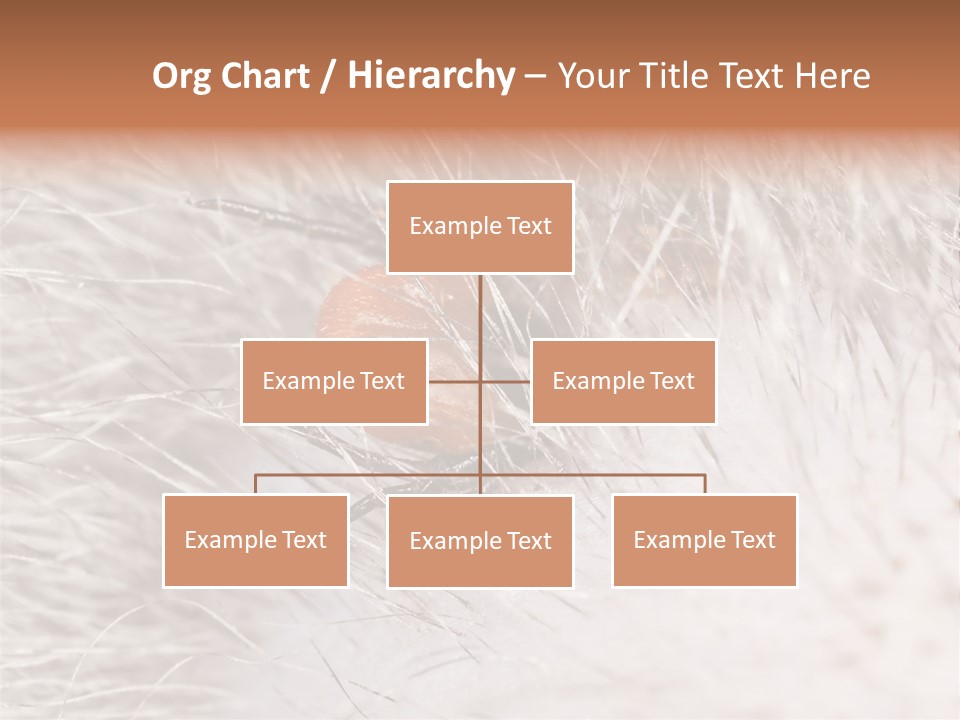 Org Chart / Hierarchy – Your Title Text Here

Example Text

Example Text

Example Text

Example Text

Example Text

Example Text